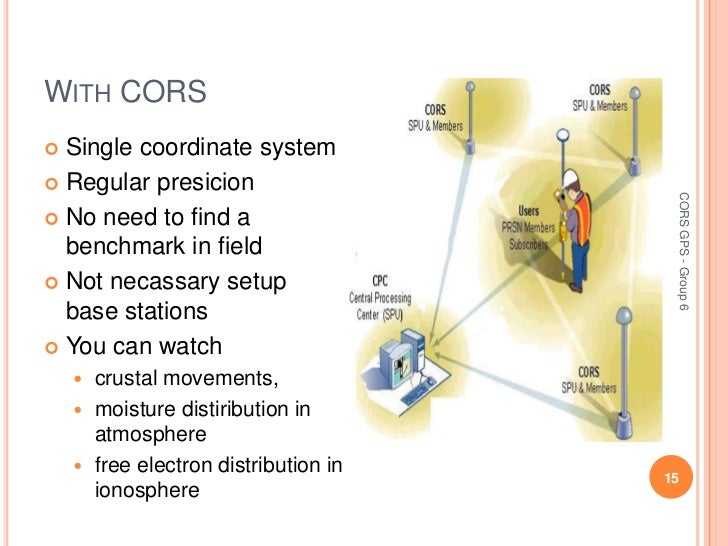 WITH CORS

Single coordinate system
Regular presicion
No need to find a benchmark in field
Not necassary setup base stations
You can watch
crustal movements,
moisture distiribution in atmosphere
free electron distribution in ionosphere

CORS
SPU & Members

CORS
SPU & Members

Users
PRSN Members
Subscribers

CPC
Central Processing
Center (SPU)

CORS
SPU & Members

CORS GPS - Group 6

15